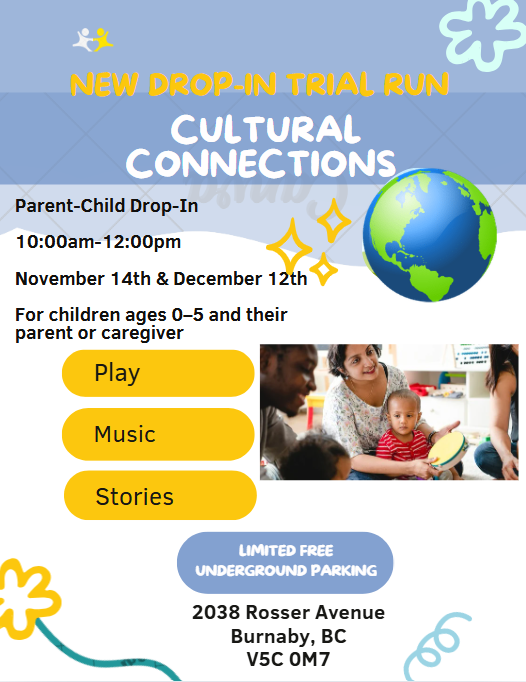 NEW DROP-IN TRIAL RUN

CULTURAL CONNECTIONS

Parent-Child Drop-In

10:00am-12:00pm

November 14th & December 12th

For children ages 0–5 and their parent or caregiver

Play

Music

Stories

LIMITED FREE UNDERGROUND PARKING

2038 Rosser Avenue
Burnaby, BC
V5C 0M7